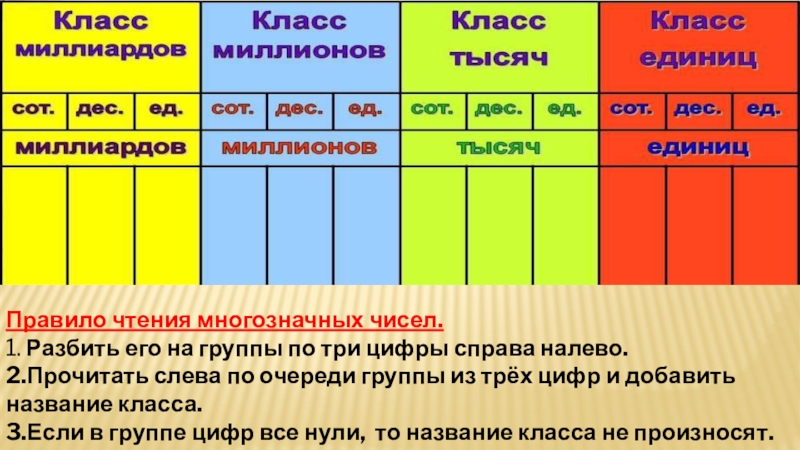 | Класс миллиардов | | | Класс миллионов | | | Класс тысяч | | | Класс единиц | | |
|---|---|---|---|---|---|---|---|---|---|---|---|
| сот. | дес. | ед. | сот. | дес. | ед. | сот. | дес. | ед. | сот. | дес. | ед. |
| миллиардов | | | миллионов | | | тысяч | | | единиц | | |
| | | | | | | | | | | | |

Правило чтения многозначных чисел.
1. Разбить его на группы по три цифры справа налево.
2.Прочитать слева по очереди группы из трёх цифр и добавить название класса.
3.Если в группе цифр все нули, то название класса не произносят.